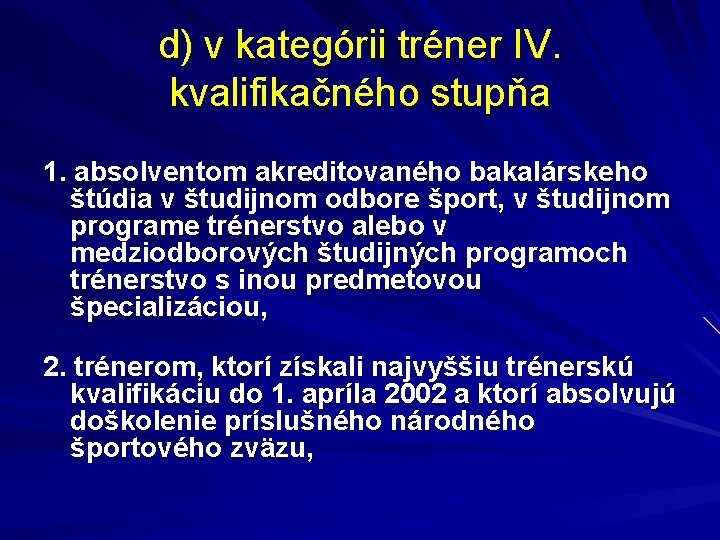 d) v kategórii tréner IV. kvalifikačného stupňa

1. absolventom akreditovaného bakalárskeho štúdia v študijnom odbore šport, v študijnom programe trénerstvo alebo v medziodborových študijných programoch trénerstvo s inou predmetovou špecializáciou,

2. trénerom, ktorí získali najvyššiu trénerskú kvalifikáciu do 1. apríla 2002 a ktorí absolvujú doškolenie príslušného národného športového zväzu,